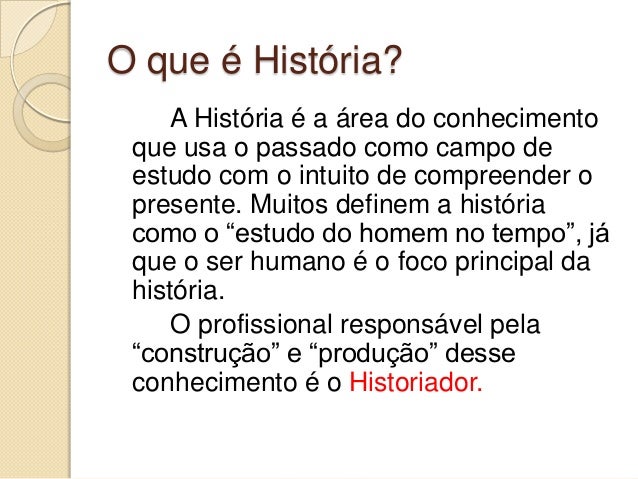 O que é História?

A História é a área do conhecimento que usa o passado como campo de estudo com o intuito de compreender o presente. Muitos definem a história como o “estudo do homem no tempo”, já que o ser humano é o foco principal da história.

O profissional responsável pela “construção” e “produção” desse conhecimento é o Historiador.